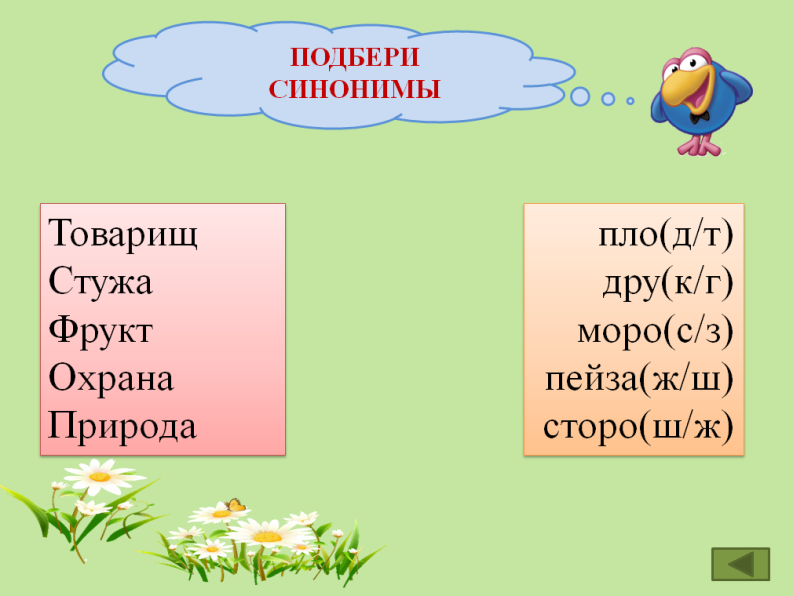 ПОДБЕРИ СИНОНИМЫ

Товарищ
Стужа
Фрукт
Охрана
Природа

пло(д/т)
дру(к/г)
моро(с/з)
пейза(ж/ш)
сторо(ш/ж)